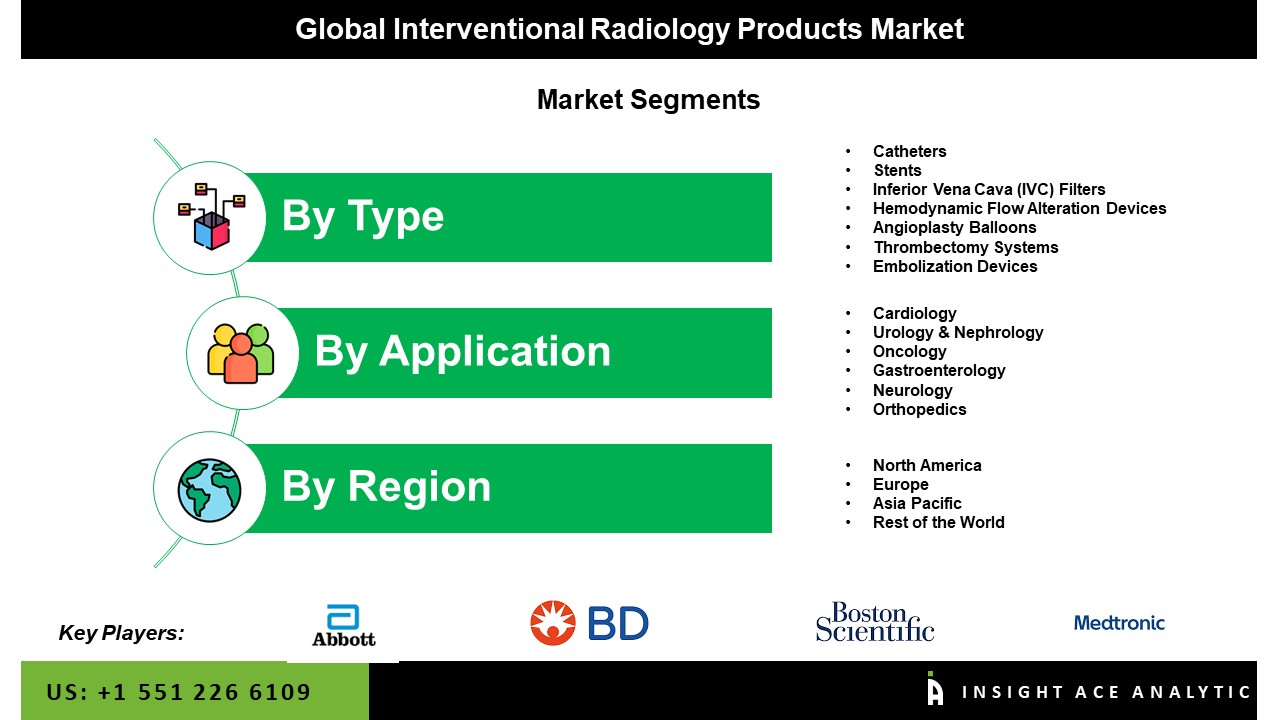 Global Interventional Radiology Products Market

Market Segments

By Type

- Catheters
- Stents
- Inferior Vena Cava (IVC) Filters
- Hemodynamic Flow Alteration Devices
- Angioplasty Balloons
- Thrombectomy Systems
- Embolization Devices

By Application

- Cardiology
- Urology & Nephrology
- Oncology
- Gastroenterology
- Neurology
- Orthopedics

By Region

- North America
- Europe
- Asia Pacific
- Rest of the World

Key Players:

Abbott

BD

Boston Scientific

Medtronic

US: +1 551 226 6109

INSIGHT ACE ANALYTIC